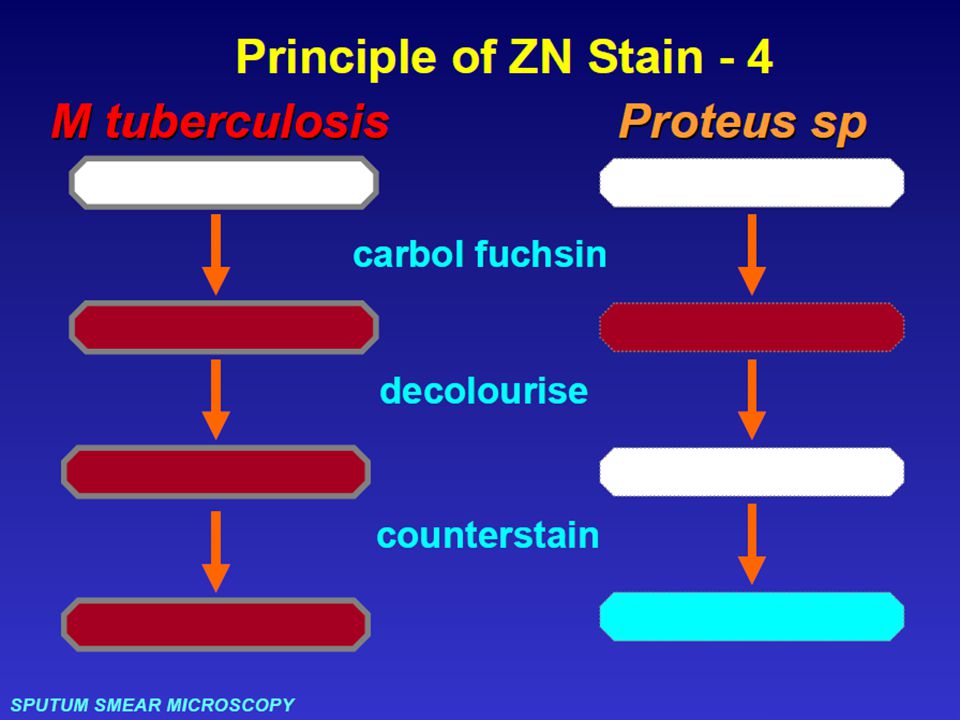 Principle of ZN Stain - 4

M tuberculosis

Proteus sp

carbol fuchsin

decolourise

counterstain

SPUTUM SMEAR MICROSCOPY